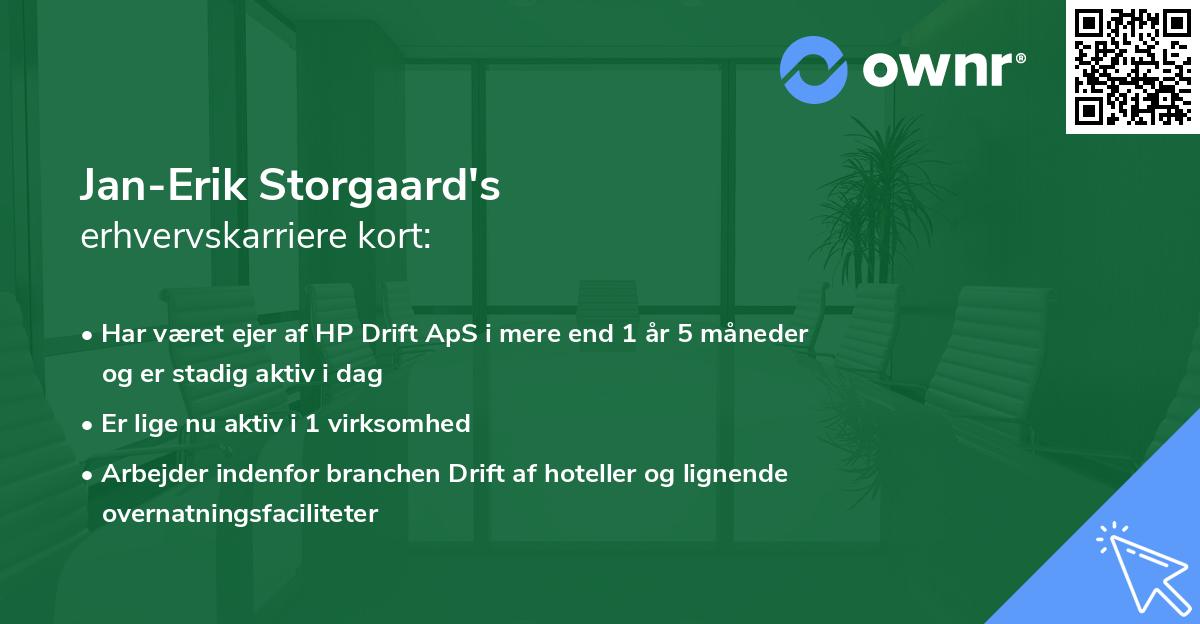 ownr®

Jan-Erik Storgaard's
erhvervskarriere kort:

• Har været ejer af HP Drift ApS i mere end 1 år 5 måneder og er stadig aktiv i dag
• Er lige nu aktiv i 1 virksomhed
• Arbejder indenfor branchen Drift af hoteller og lignende overnatningsfaciliteter